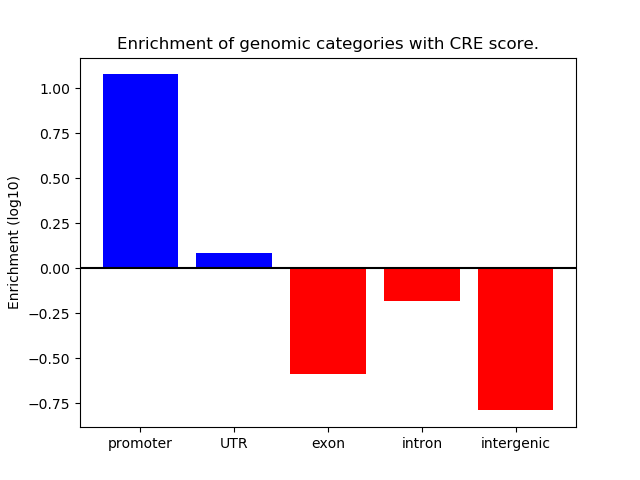 Enrichment of genomic categories with CRE score.

Enrichment (log10)

1.00
0.75
0.50
0.25
0.00
−0.25
−0.50
−0.75

promoter
UTR
exon
intron
intergenic